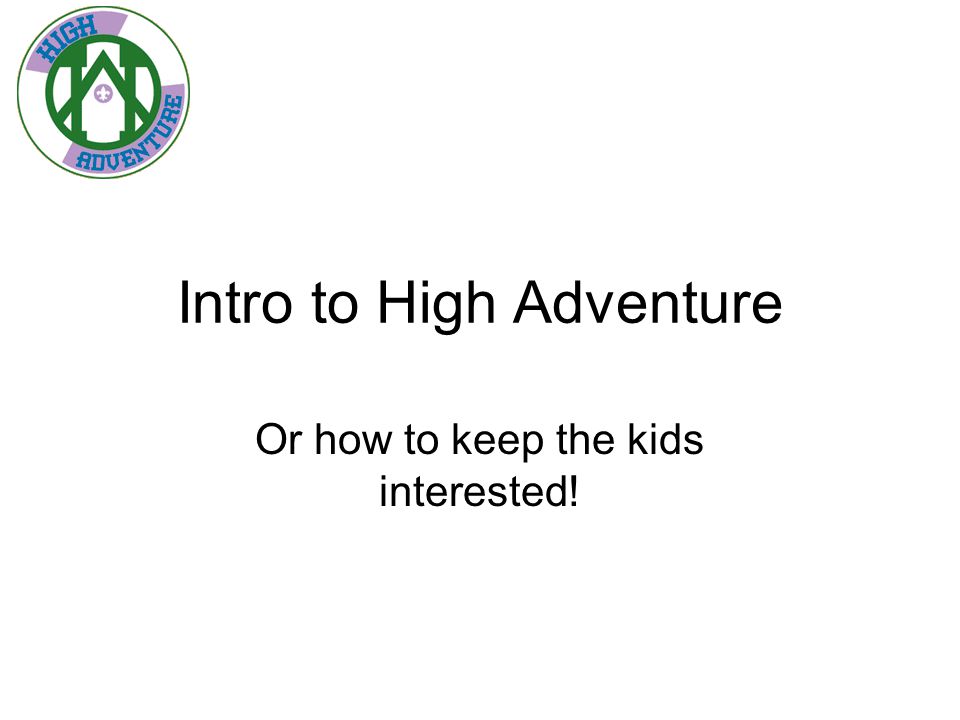 HIGH ADVENTURE

Intro to High Adventure

Or how to keep the kids interested!